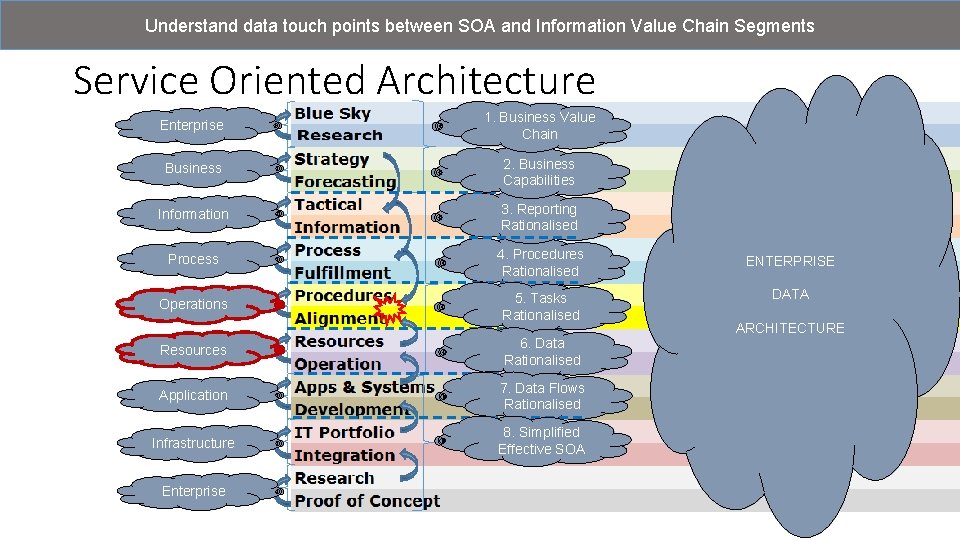 Understand data touch points between SOA and Information Value Chain Segments

Service Oriented Architecture

Enterprise
Business
Information
Process
Operations
Resources
Application
Infrastructure
Enterprise

Blue Sky
Research
Strategy
Forecasting
Tactical
Information
Process
Fulfillment
Procedures
Alignment
Resources
Operation
Apps & Systems
Development
IT Portfolio
Integration
Research
Proof of Concept

1. Business Value Chain
2. Business Capabilities
3. Reporting Rationalised
4. Procedures Rationalised
5. Tasks Rationalised
6. Data Rationalised
7. Data Flows Rationalised
8. Simplified Effective SOA

ENTERPRISE
DATA
ARCHITECTURE